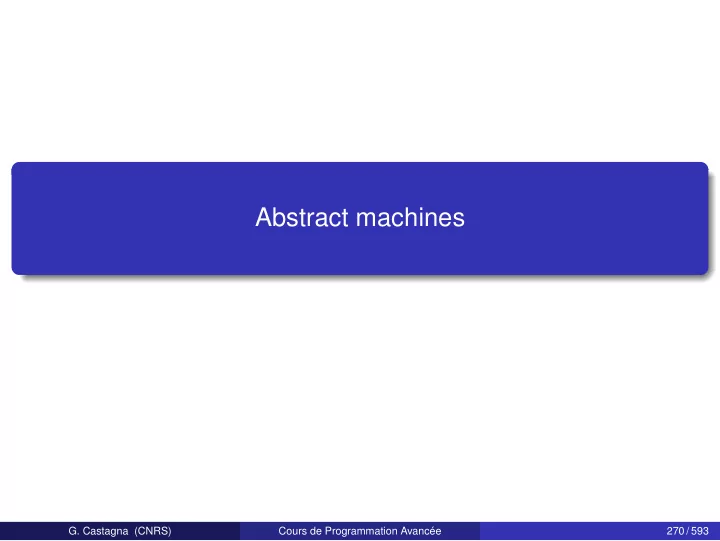 Abstract machines

G. Castagna (CNRS) Cours de Programmation Avancée 270 / 593